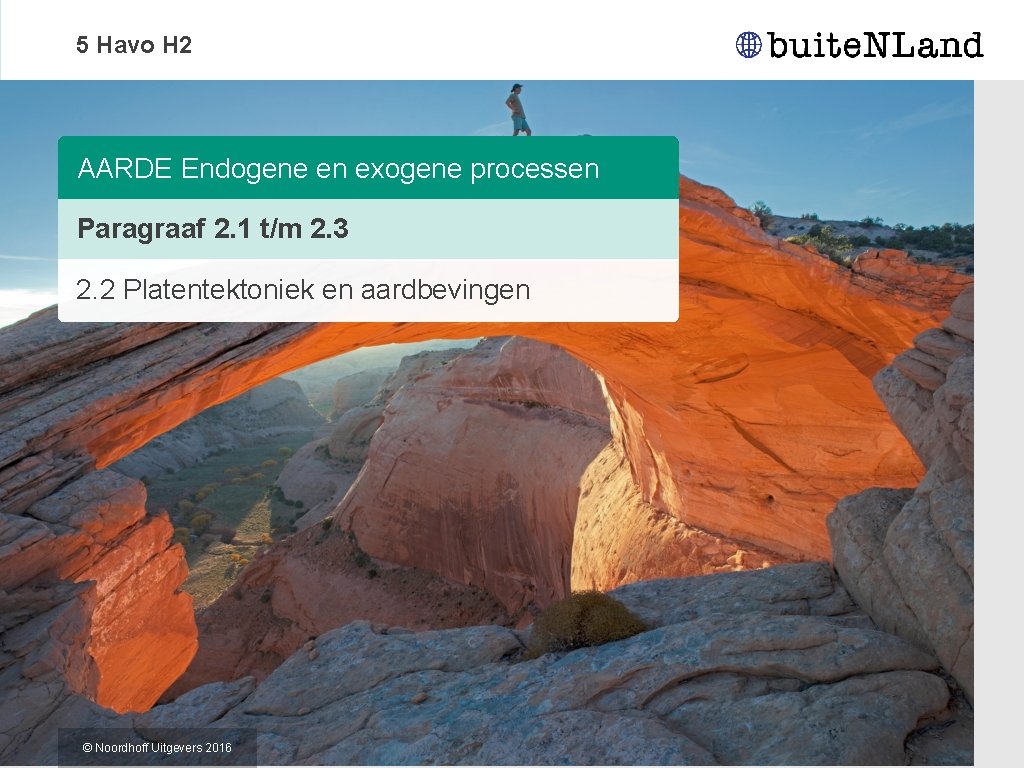 5 Havo H2

buiteNLand

AARDE Endogene en exogene processen

Paragraaf 2.1 t/m 2.3

2.2 Platentektoniek en aardbevingen

© Noordhoff Uitgevers 2016